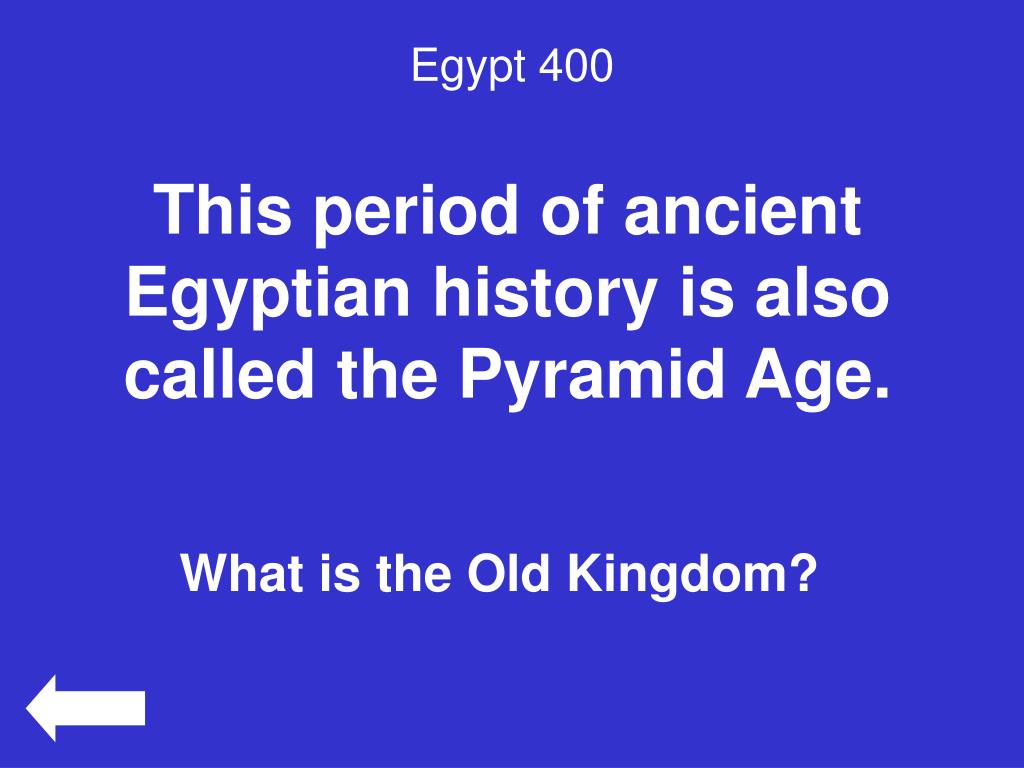 Egypt 400

This period of ancient Egyptian history is also called the Pyramid Age.

What is the Old Kingdom?